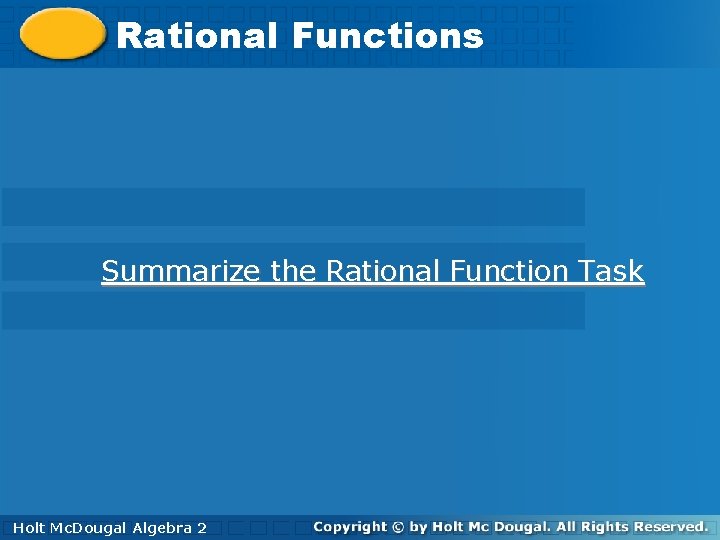 Rational Functions

Summarize the Rational Function Task

Holt McDougal Algebra 2

Copyright © by Holt Mc Dougal. All Rights Reserved.